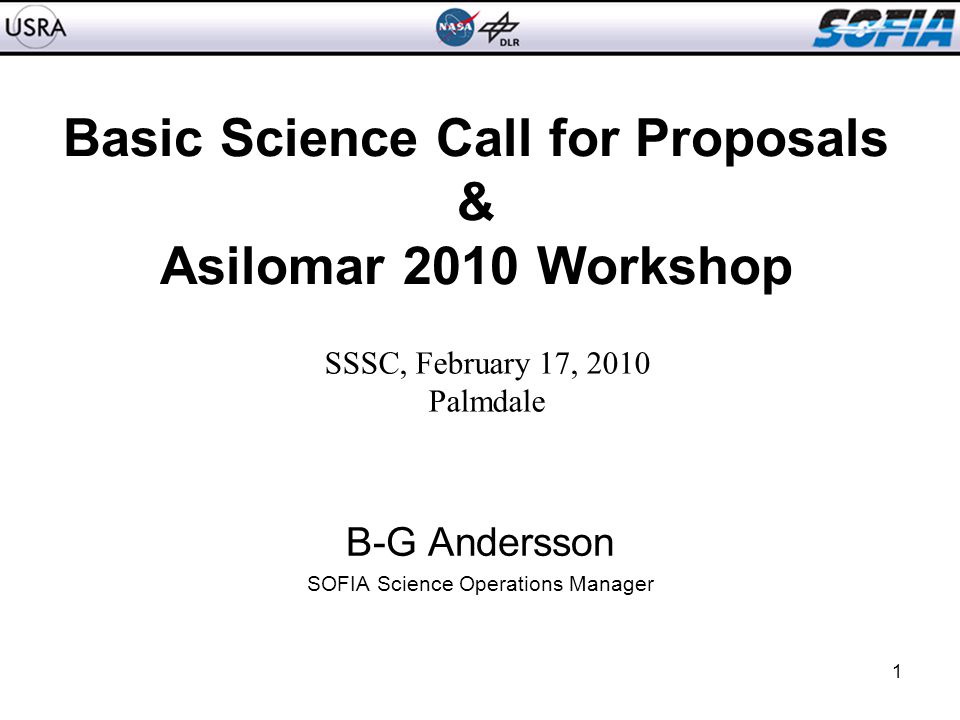 USRA NASA DLR SOFIA

Basic Science Call for Proposals
&
Asilomar 2010 Workshop

SSSC, February 17, 2010
Palmdale

B-G Andersson
SOFIA Science Operations Manager

1